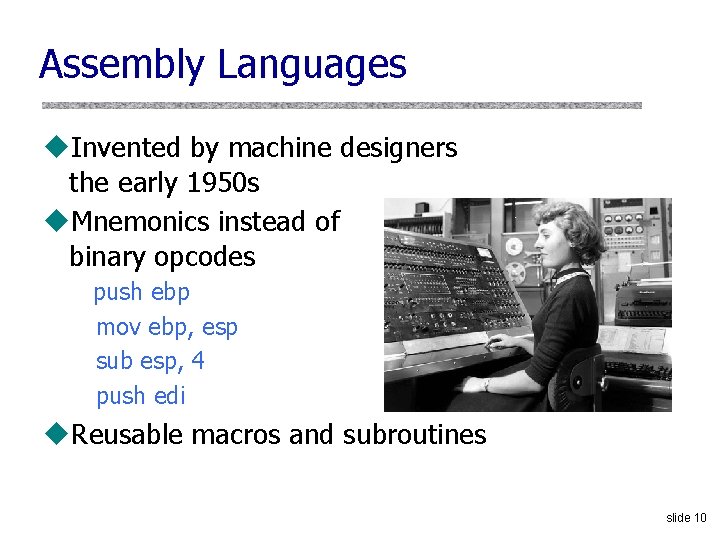 Assembly Languages

◆Invented by machine designers the early 1950s

◆Mnemonics instead of binary opcodes

push ebp
mov ebp, esp
sub esp, 4
push edi

◆Reusable macros and subroutines

slide 10